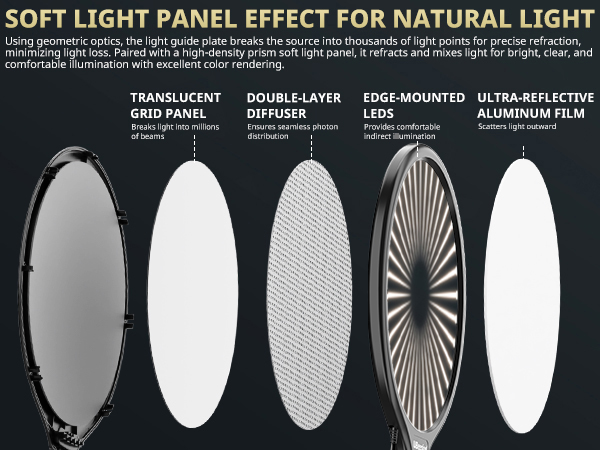 SOFT LIGHT PANEL EFFECT FOR NATURAL LIGHT

Using geometric optics, the light guide plate breaks the source into thousands of light points for precise refraction, minimizing light loss. Paired with a high-density prism soft light panel, it refracts and mixes light for bright, clear, and comfortable illumination with excellent color rendering.

TRANSLUCENT GRID PANEL
Breaks light into millions of beams

DOUBLE-LAYER DIFFUSER
Ensures seamless photon distribution

EDGE-MOUNTED LEDS
Provides comfortable indirect illumination

ULTRA-REFLECTIVE ALUMINUM FILM
Scatters light outward